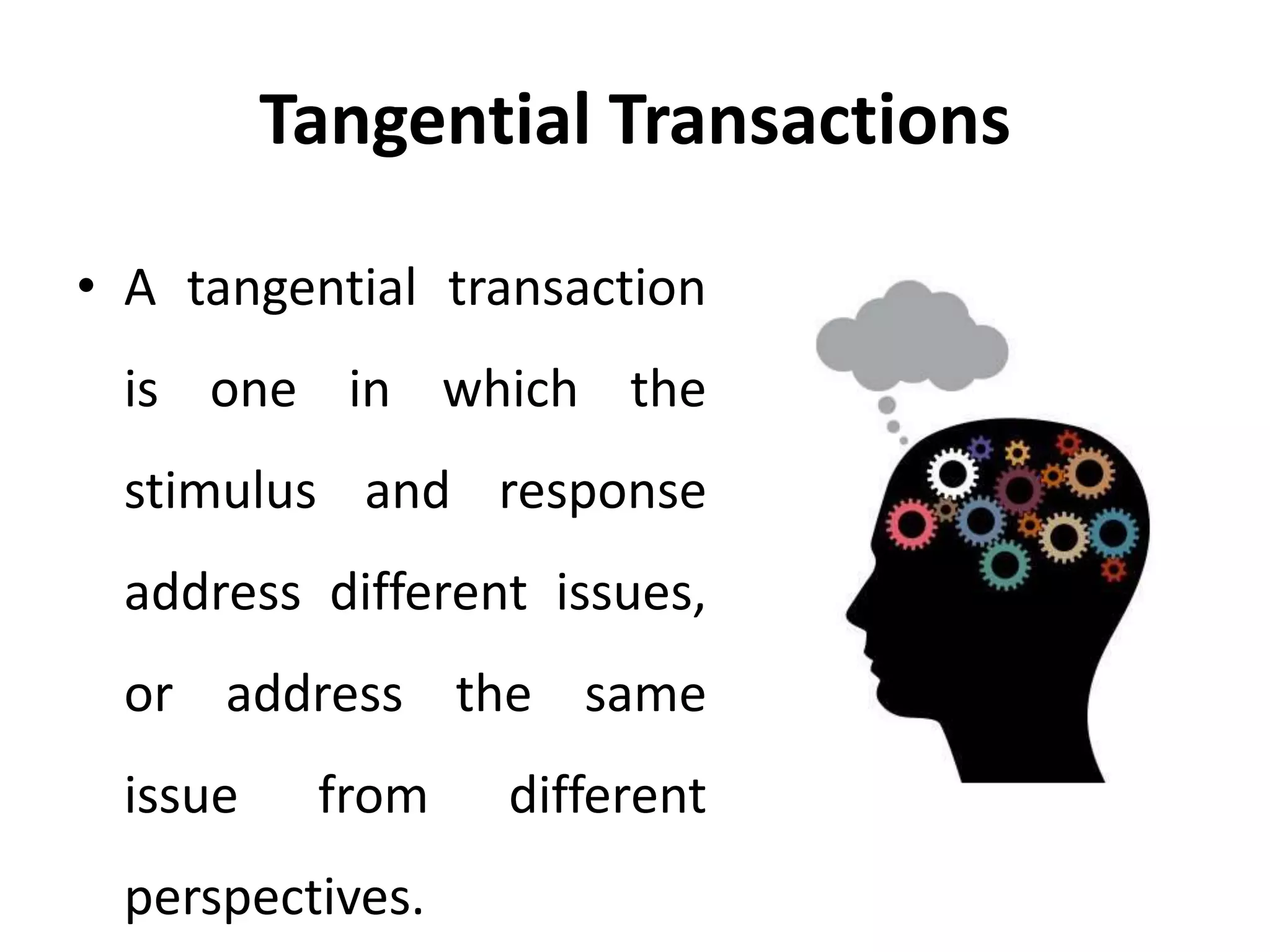 Tangential Transactions

• A tangential transaction is one in which the stimulus and response address different issues, or address the same issue from different perspectives.